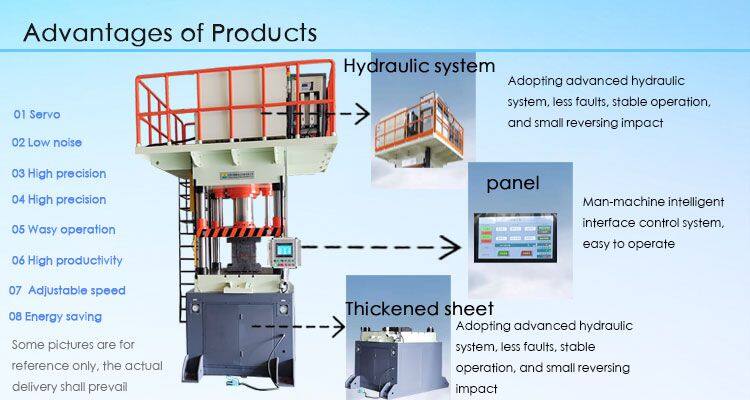 Advantages of Products

01 Servo

02 Low noise

03 High precision

04 High precision

05 Wasy operation

06 High productivity

07 Adjustable speed

08 Energy saving

Some pictures are for reference only, the actual delivery shall prevail

Hydraulic system

Adopting advanced hydraulic system, less faults, stable operation, and small reversing impact

panel

Man-machine intelligent interface control system, easy to operate

Thickened sheet

Adopting advanced hydraulic system, less faults, stable operation, and small reversing impact